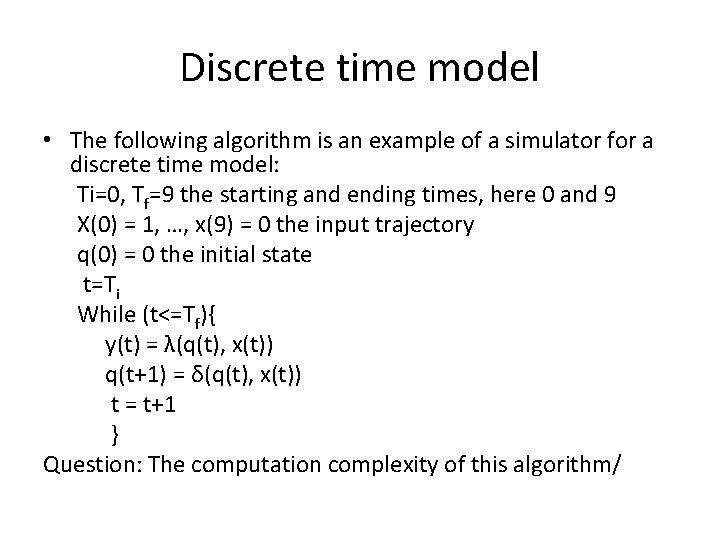 Discrete time model

• The following algorithm is an example of a simulator for a discrete time model:

Ti=0, $T_f$=9 the starting and ending times, here 0 and 9
X(0) = 1, …, x(9) = 0 the input trajectory
q(0) = 0 the initial state
t=$T_i$
While (t<=$T_f$){
y(t) = λ(q(t), x(t))
q(t+1) = δ(q(t), x(t))
t = t+1
}

Question: The computation complexity of this algorithm/